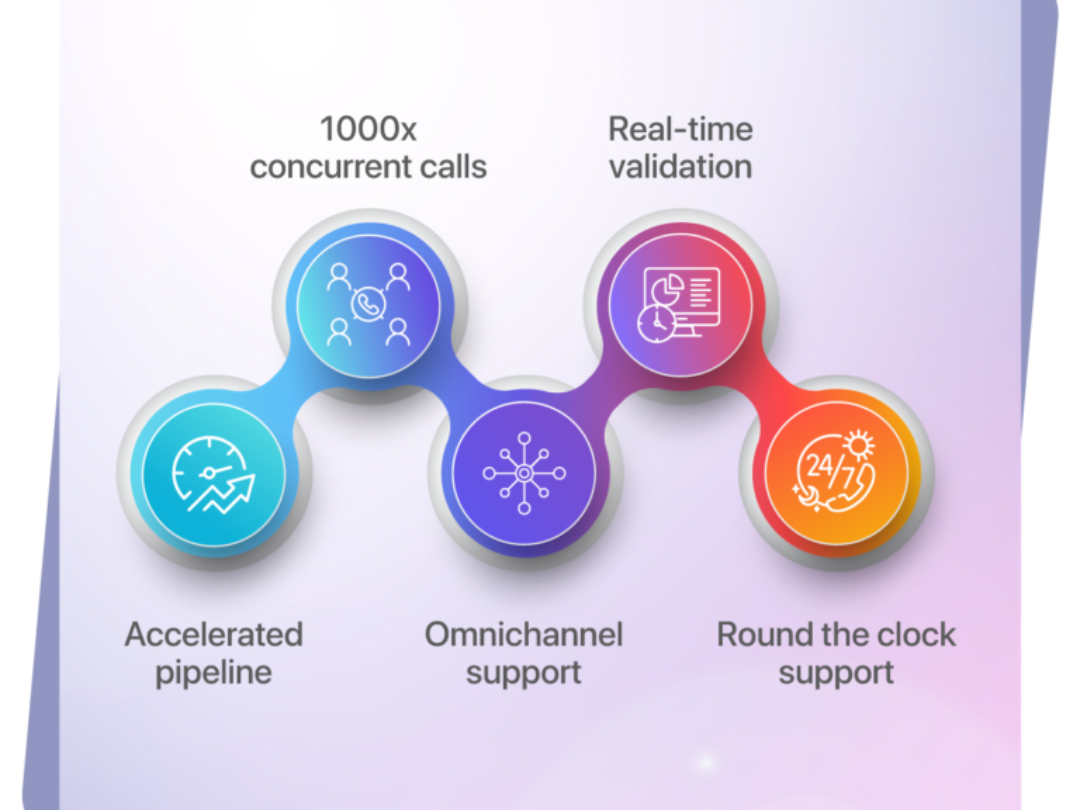 1000x
concurrent calls

Real-time
validation

24/7

Accelerated
pipeline

Omnichannel
support

Round the clock
support